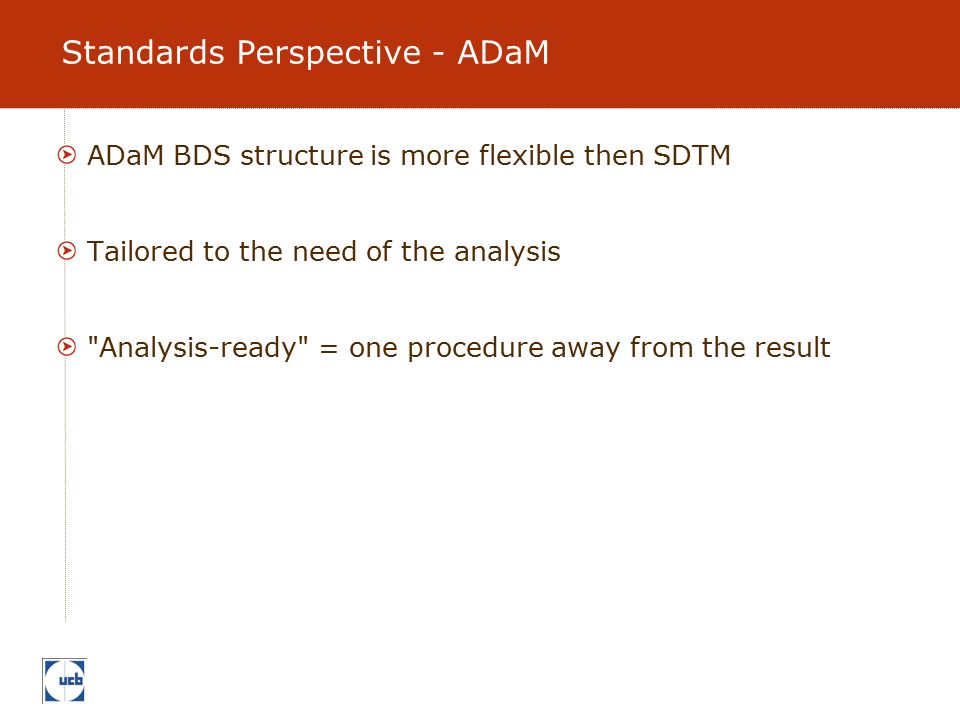 Standards Perspective - ADaM

ADaM BDS structure is more flexible then SDTM

Tailored to the need of the analysis

"Analysis-ready" = one procedure away from the result

ucb